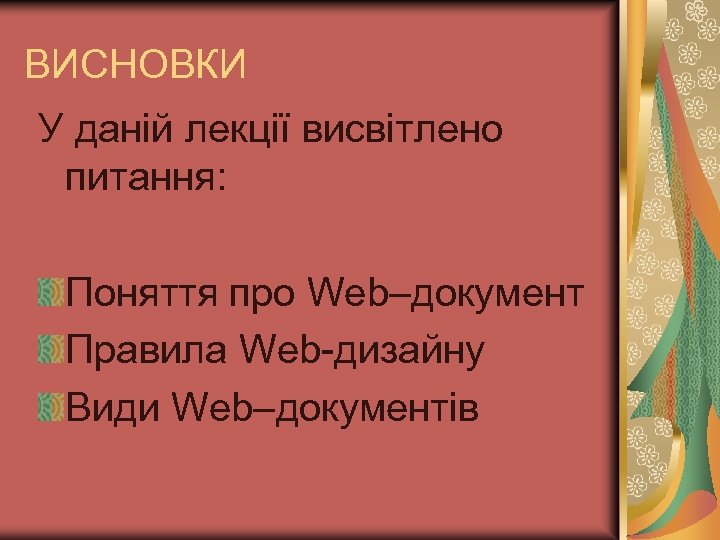 ВИСНОВКИ

У даній лекції висвітлено питання:

Поняття про Web–документ
Правила Web-дизайну
Види Web–документів